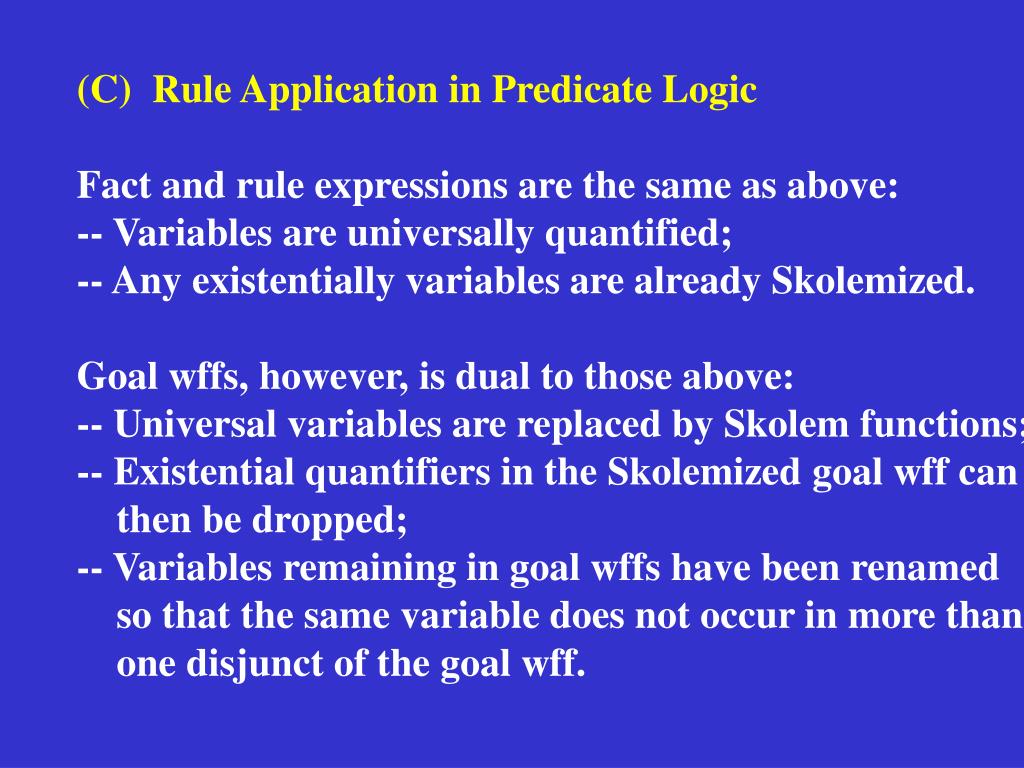 (C) Rule Application in Predicate Logic

Fact and rule expressions are the same as above:
-- Variables are universally quantified;
-- Any existentially variables are already Skolemized.

Goal wffs, however, is dual to those above:
-- Universal variables are replaced by Skolem functions;
-- Existential quantifiers in the Skolemized goal wff can then be dropped;
-- Variables remaining in goal wffs have been renamed so that the same variable does not occur in more than one disjunct of the goal wff.